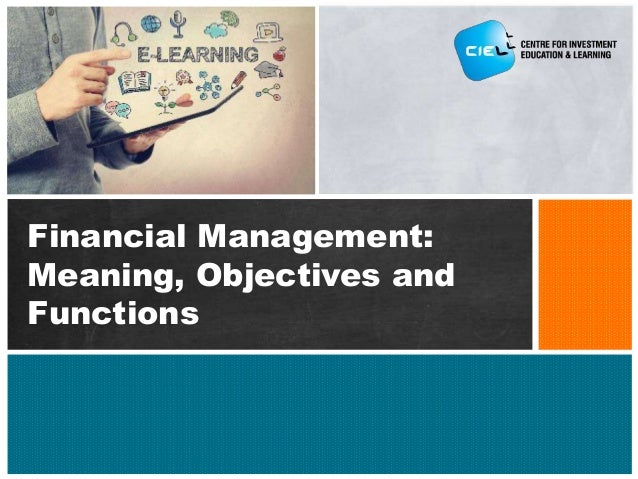 E-LEARNING

CIEL

CENTRE FOR INVESTMENT EDUCATION & LEARNING

Financial Management: Meaning, Objectives and Functions